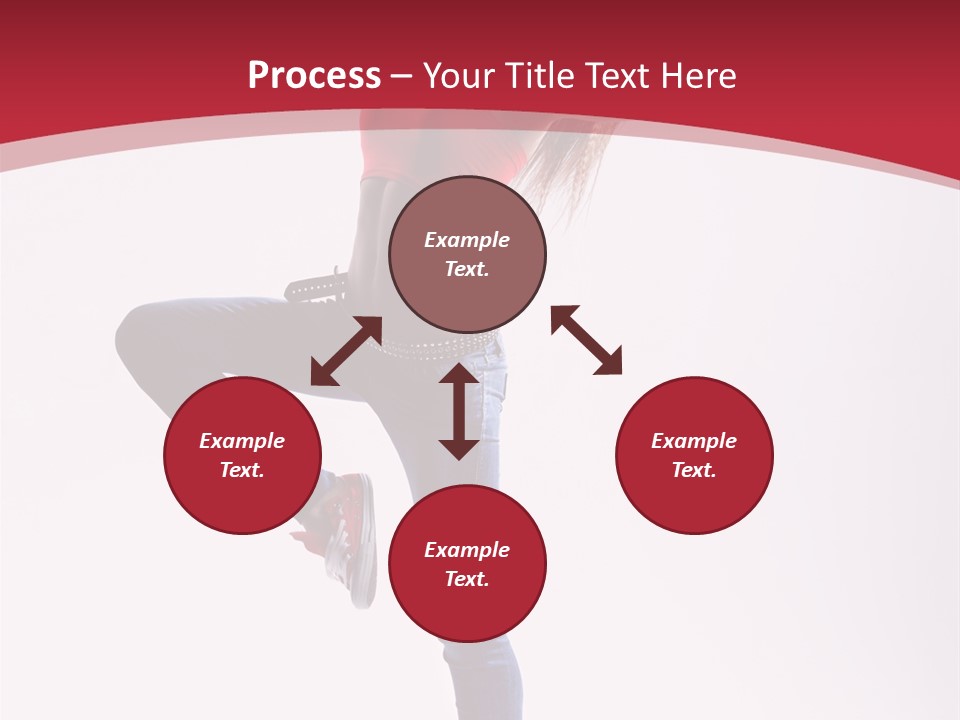 Process – Your Title Text Here

Example Text.

Example Text.

Example Text.

Example Text.